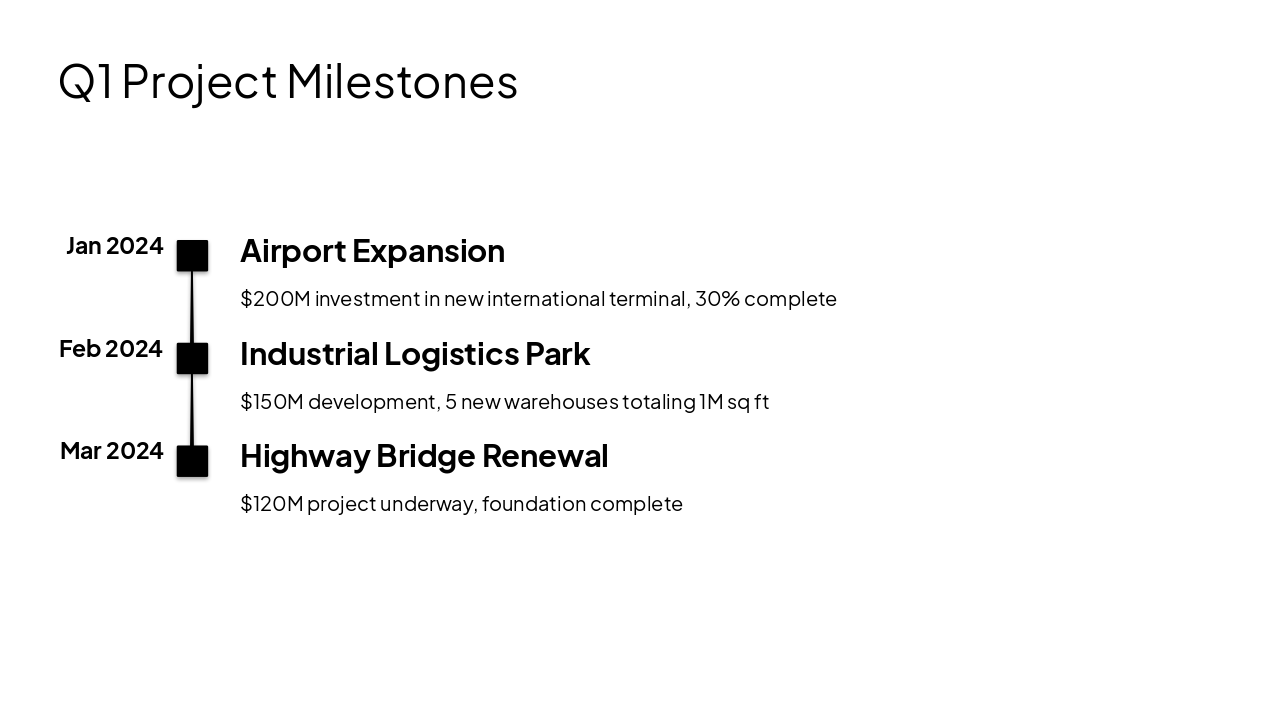 Q1 Project Milestones

Jan 2024

Airport Expansion

\$200M investment in new international terminal, 30% complete

Feb 2024

Industrial Logistics Park

\$150M development, 5 new warehouses totaling 1M sq ft

Mar 2024

Highway Bridge Renewal

\$120M project underway, foundation complete